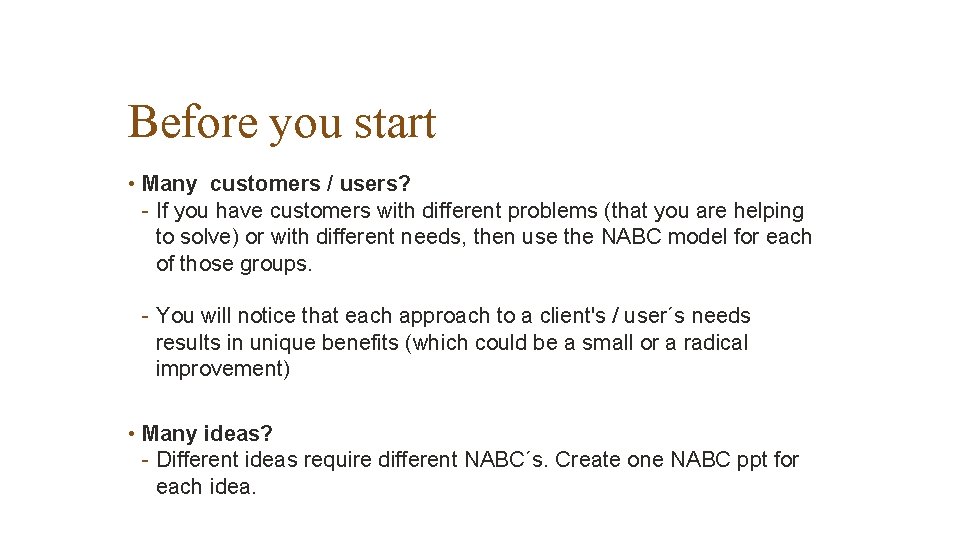 Before you start

• Many customers / users?
- If you have customers with different problems (that you are helping to solve) or with different needs, then use the NABC model for each of those groups.

- You will notice that each approach to a client's / user´s needs results in unique benefits (which could be a small or a radical improvement)

• Many ideas?
- Different ideas require different NABC´s. Create one NABC ppt for each idea.